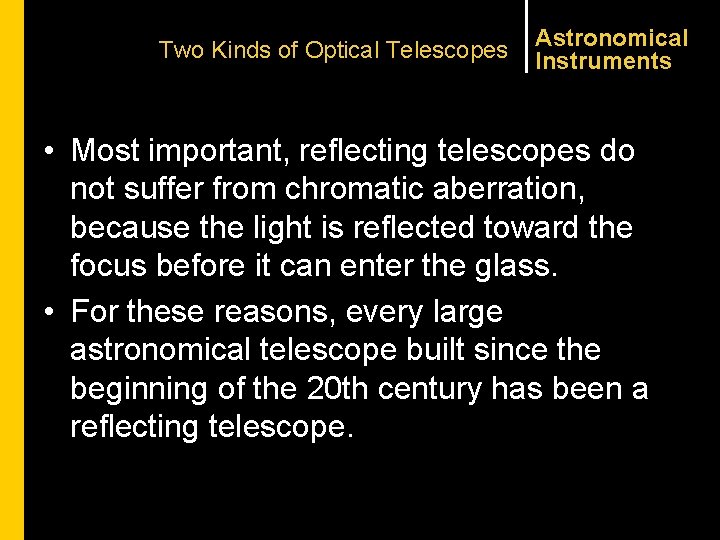 Two Kinds of Optical Telescopes

Astronomical Instruments

• Most important, reflecting telescopes do not suffer from chromatic aberration, because the light is reflected toward the focus before it can enter the glass.

• For these reasons, every large astronomical telescope built since the beginning of the 20th century has been a reflecting telescope.